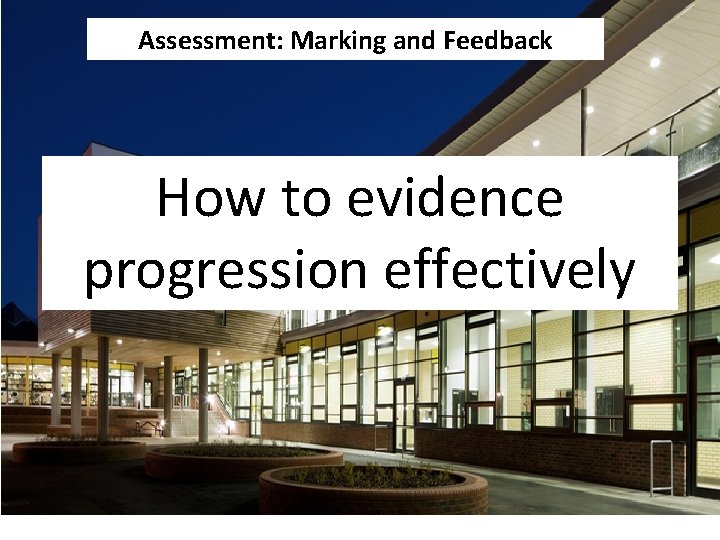 Assessment: Marking and Feedback

How to evidence progression effectively